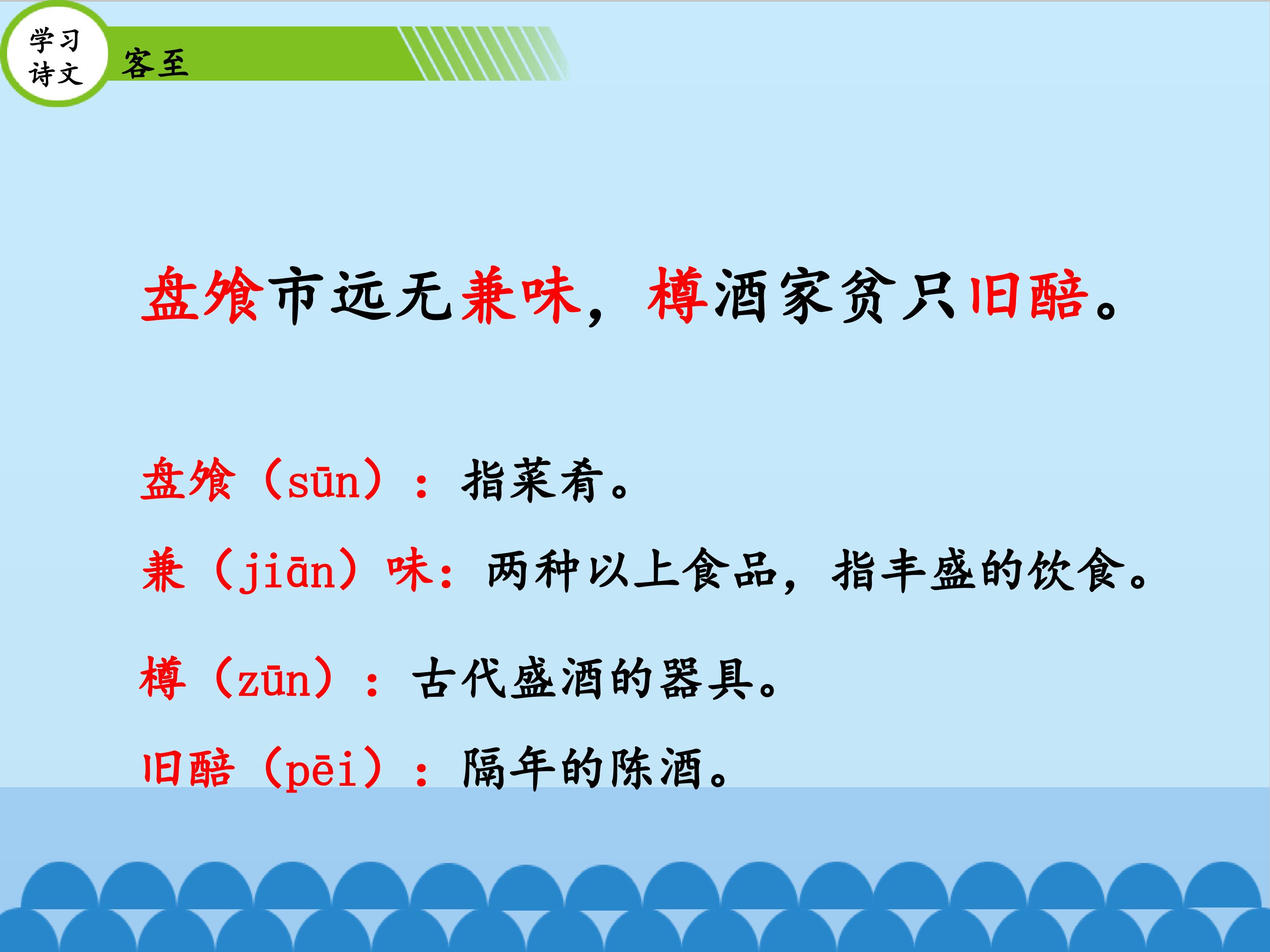 学习诗文

客至

盘飧市远无兼味，樽酒家贫只旧醅。

盘飧（sūn）：指菜肴。

兼（jiān）味：两种以上食品，指丰盛的饮食。

樽（zūn）：古代盛酒的器具。

旧醅（pēi）：隔年的陈酒。